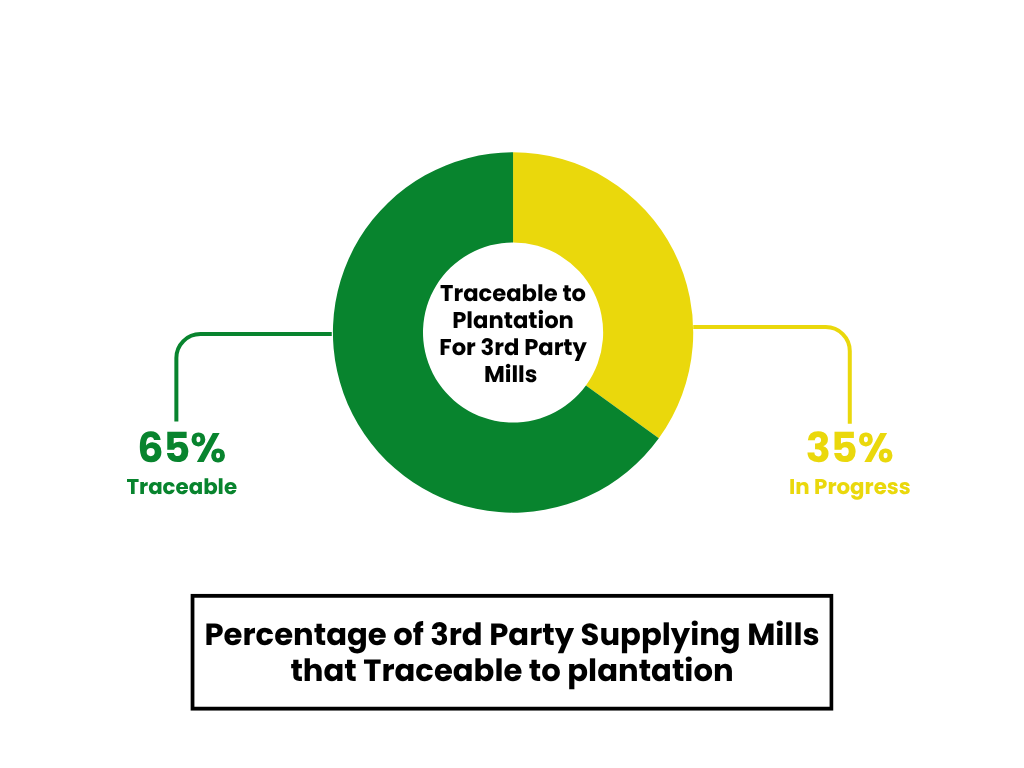 Traceable to Plantation For 3rd Party Mills

65%
Traceable

35%
In Progress

Percentage of 3rd Party Supplying Mills that Traceable to plantation